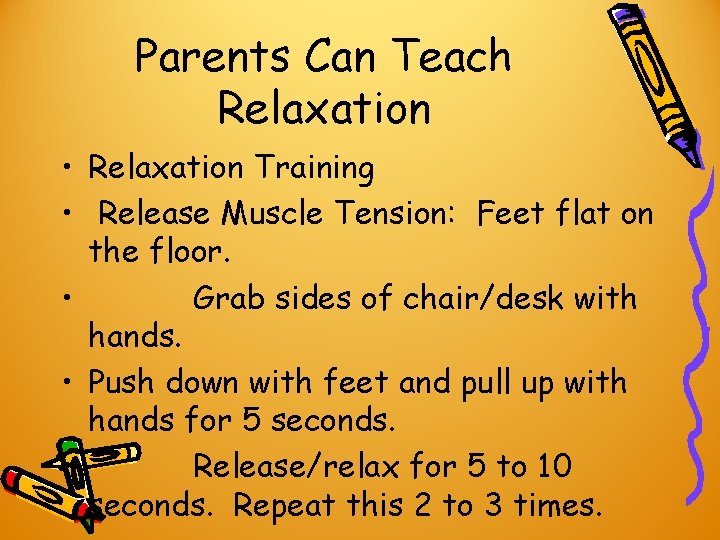 Parents Can Teach Relaxation

• Relaxation Training

• Release Muscle Tension: Feet flat on the floor.

• Grab sides of chair/desk with hands.

• Push down with feet and pull up with hands for 5 seconds.

Release/relax for 5 to 10 seconds. Repeat this 2 to 3 times.